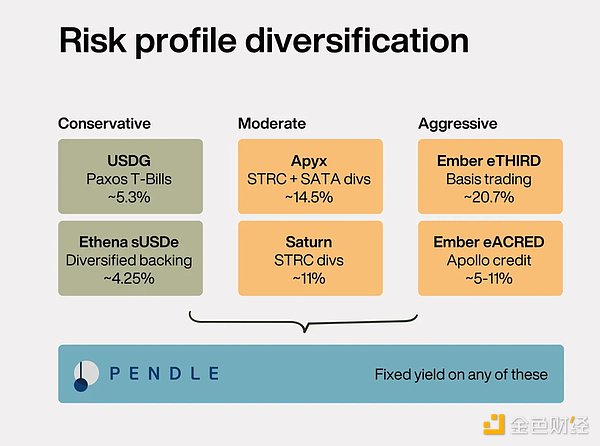 Risk profile diversification

Conservative

USDG
Paxos T-Bills
~5.3%

Ethena sUSDe
Diversified backing
~4.25%

Moderate

Apyx
STRC + SATA divs
~14.5%

Saturn
STRC divs
~11%

Aggressive

Ember eTHIRD
Basis trading
~20.7%

Ember eACRED
Apollo credit
~5-11%

PENDLE

Fixed yield on any of these

金色财经